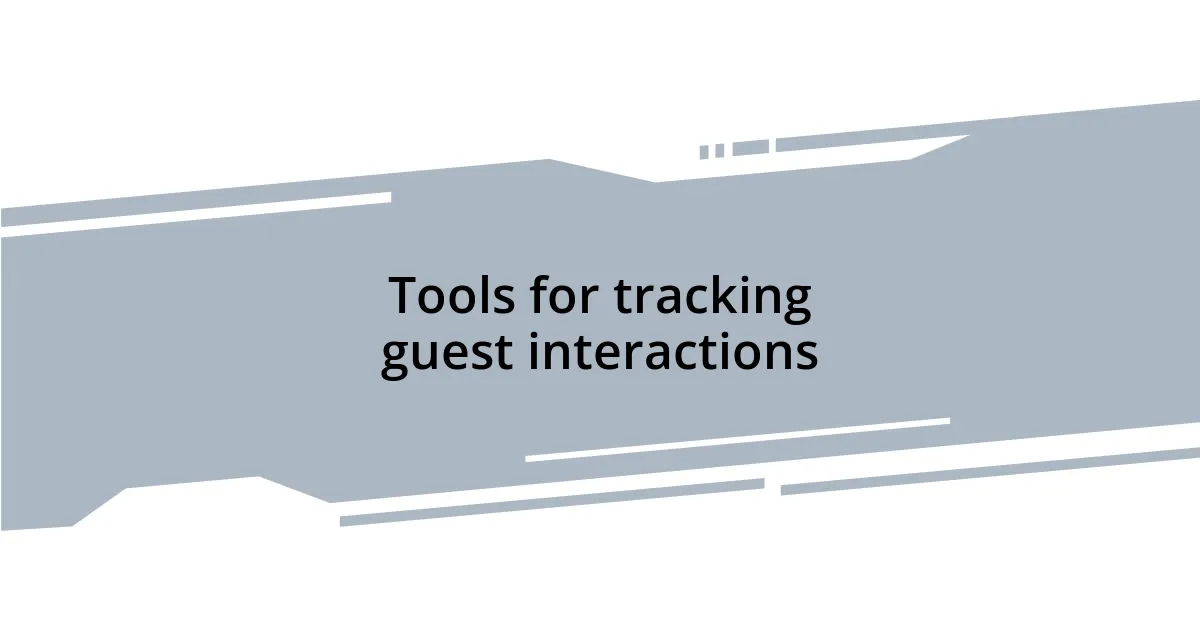 Tools for tracking guest interactions